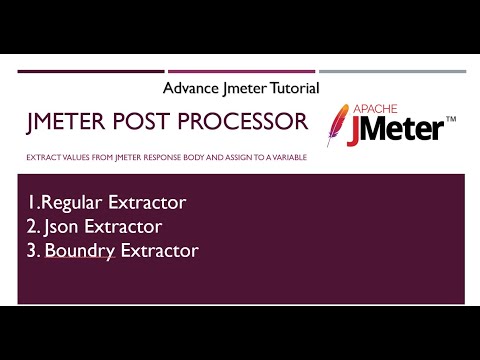 Advance Jmeter Tutorial

JMETER POST PROCESSOR

APACHE JMeter™

EXTRACT VALUES FROM JMETER RESPONSE BODY AND ASSIGN TO A VARIABLE

1.Regular Extractor
2. Json Extractor
3. Boundry Extractor